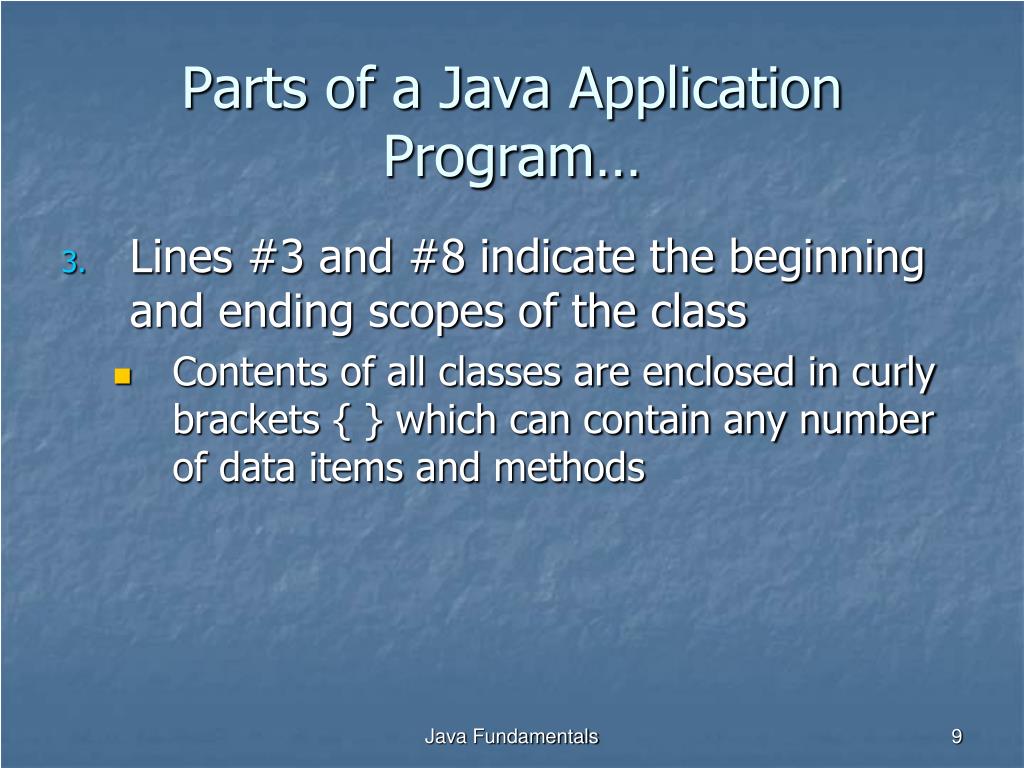 Parts of a Java Application Program…

3. Lines #3 and #8 indicate the beginning and ending scopes of the class

- Contents of all classes are enclosed in curly brackets { } which can contain any number of data items and methods

Java Fundamentals

9